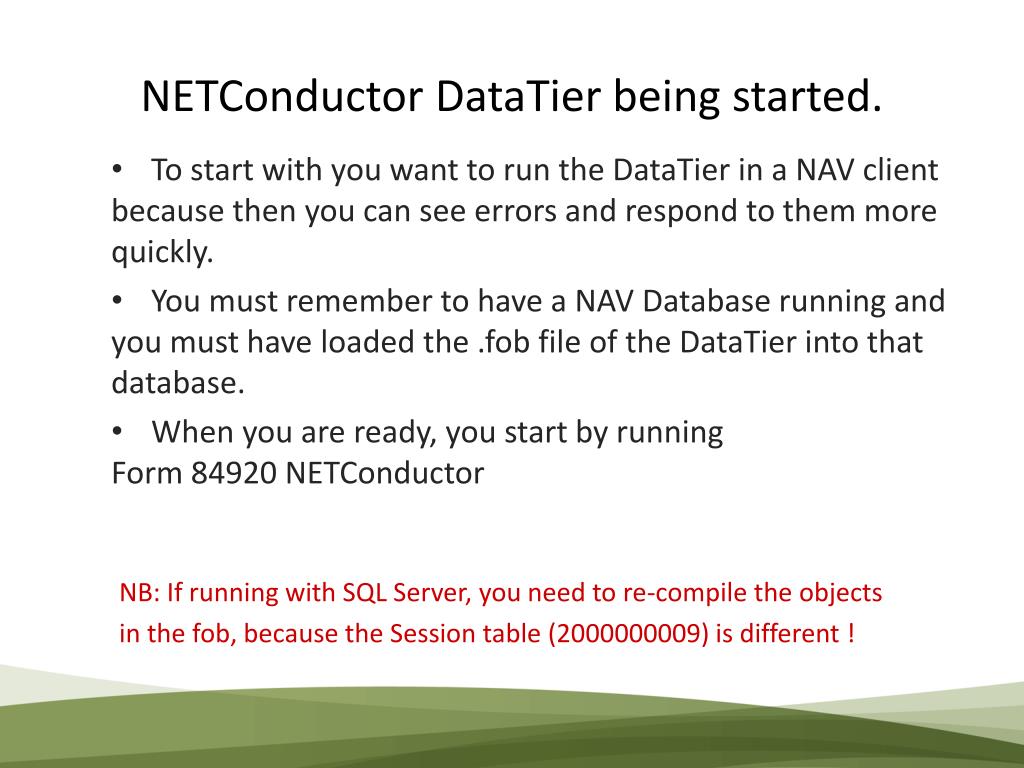 NETConductor DataTier being started.

• To start with you want to run the DataTier in a NAV client because then you can see errors and respond to them more quickly.

• You must remember to have a NAV Database running and you must have loaded the .fob file of the DataTier into that database.

• When you are ready, you start by running
Form 84920 NETConductor

NB: If running with SQL Server, you need to re-compile the objects in the fob, because the Session table (2000000009) is different !